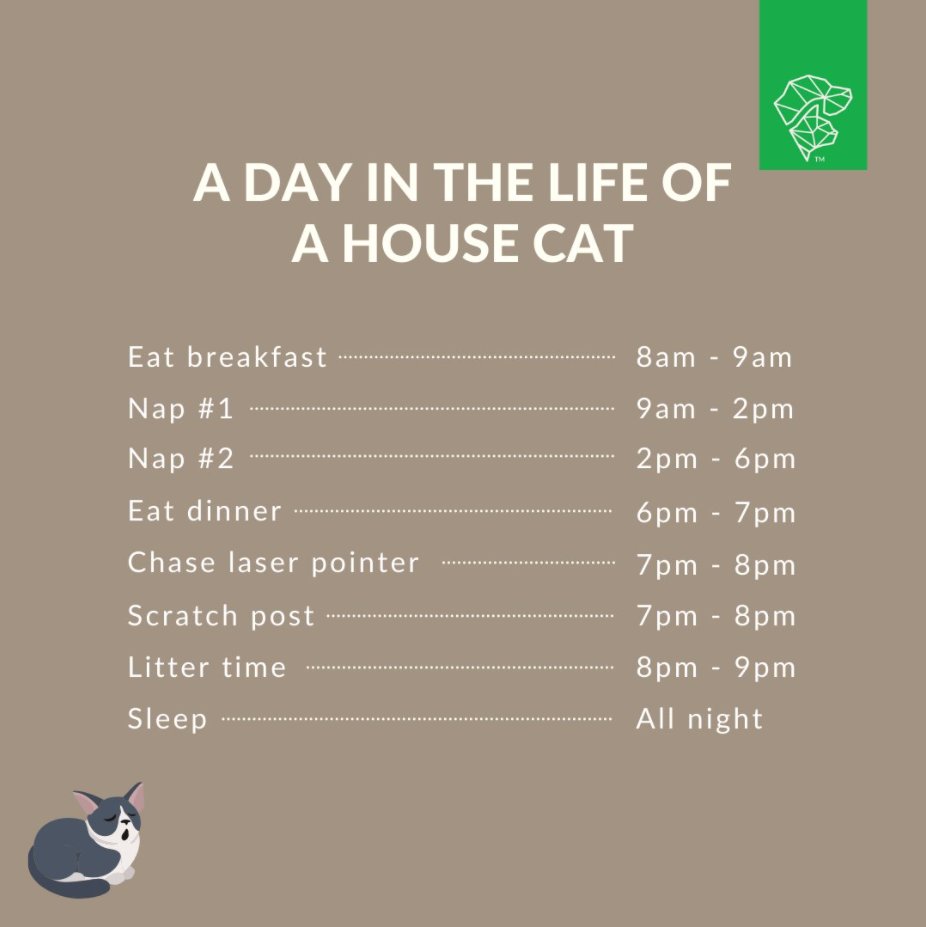 TM

A DAY IN THE LIFE OF A HOUSE CAT

Eat breakfast 8am - 9am
Nap #1 9am - 2pm
Nap #2 2pm - 6pm
Eat dinner 6pm - 7pm
Chase laser pointer 7pm - 8pm
Scratch post 7pm - 8pm
Litter time 8pm - 9pm
Sleep All night